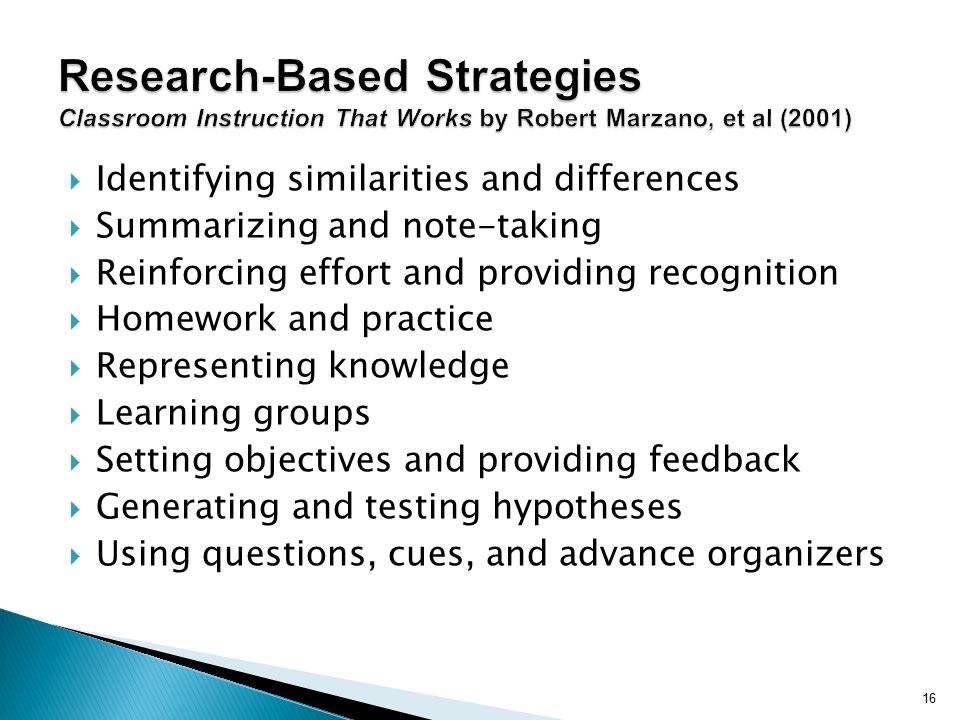 Research-Based Strategies
Classroom Instruction That Works by Robert Marzano, et al (2001)

- Identifying similarities and differences
- Summarizing and note-taking
- Reinforcing effort and providing recognition
- Homework and practice
- Representing knowledge
- Learning groups
- Setting objectives and providing feedback
- Generating and testing hypotheses
- Using questions, cues, and advance organizers

16